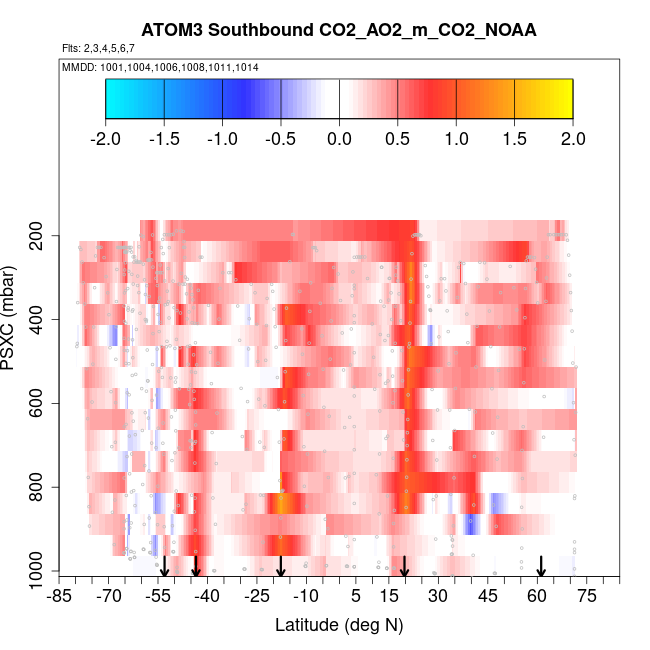 ATOM3 Southbound CO2_AO2_m_CO2_NOAA

Flts: 2,3,4,5,6,7

MMDD: 1001,1004,1006,1008,1011,1014

-2.0 -1.5 -1.0 -0.5 0.0 0.5 1.0 1.5 2.0

PSXC (mbar)

200
400
600
800
1000

-85 -70 -55 -40 -25 -10 5 15 30 45 60 75

Latitude (deg N)